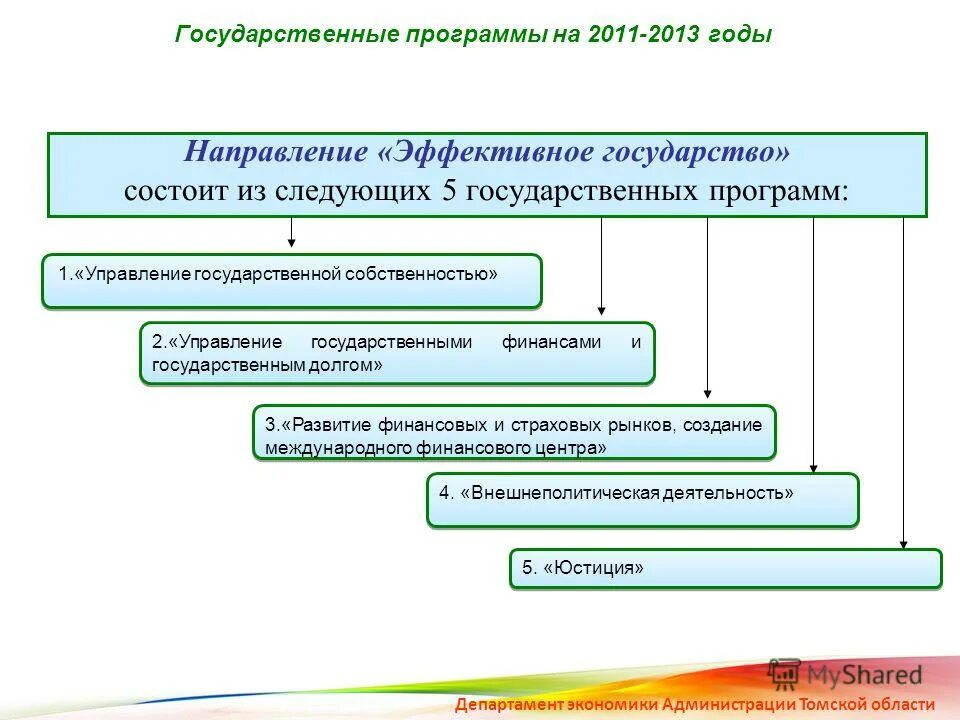 Государственные программы на 2011-2013 годы

Направление «Эффективное государство» состоит из следующих 5 государственных программ:

1.«Управление государственной собственностью»

2.«Управление государственными финансами и государственным долгом»

3.«Развитие финансовых и страховых рынков, создание международного финансового центра»

4. «Внешнеполитическая деятельность»

5. «Юстиция»

MyShared

Департамент экономики Администрации Томской области